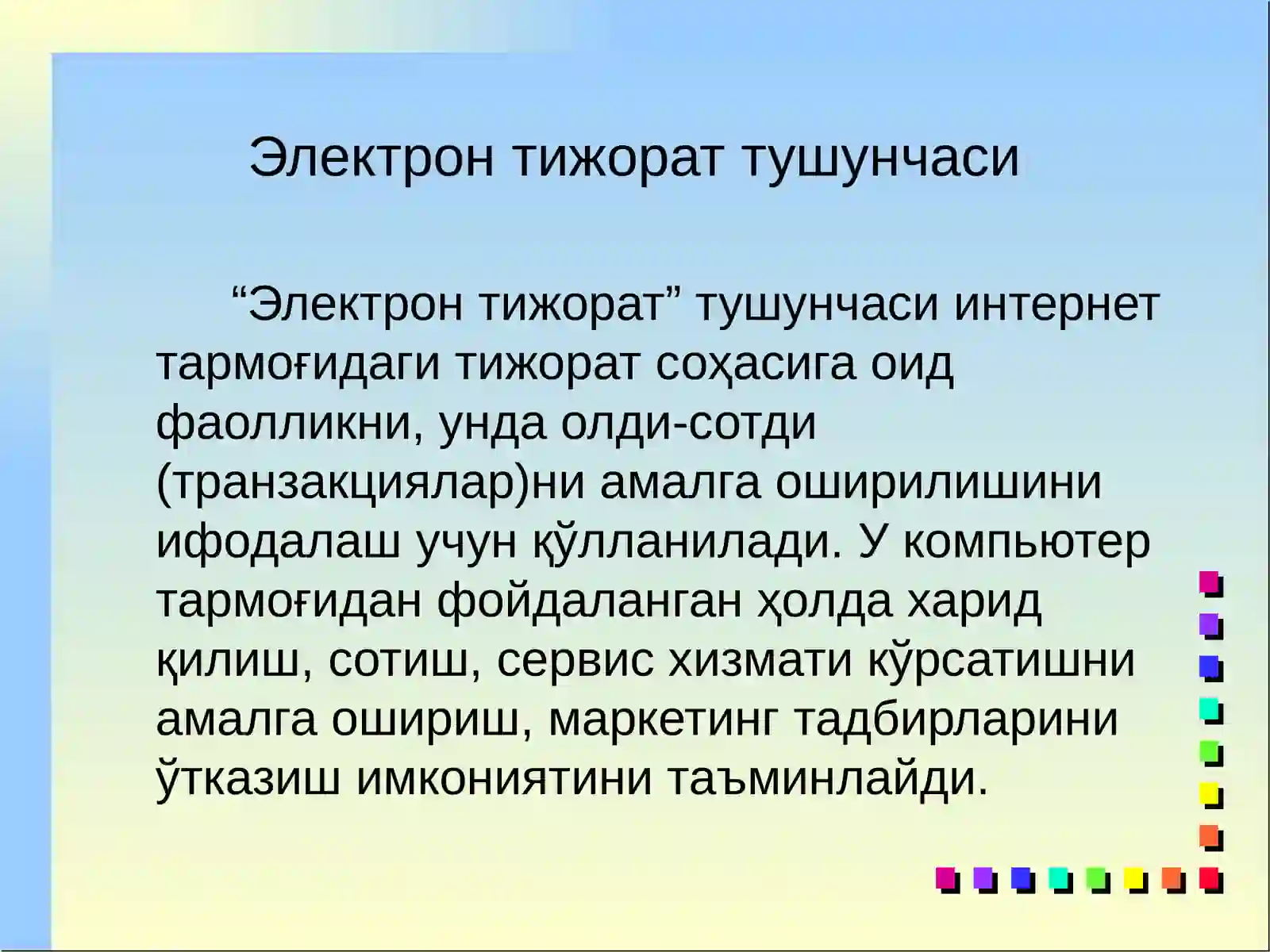 Электрон тижорат тушунчаси

“Электрон тижорат” тушунчаси интернет тармоғидаги тижорат соҳасига оид фаолликни, унда олди-сотди (транзакциялар)ни амалга оширилишини ифодалаш учун қўлланилади. У компьютер тармоғидан фойдаланган ҳолда харид қилиш, сотиш, сервис хизмати кўрсатишни амалга ошириш, маркетинг тадбирларини ўтказиш имкониятини таъминлайди.